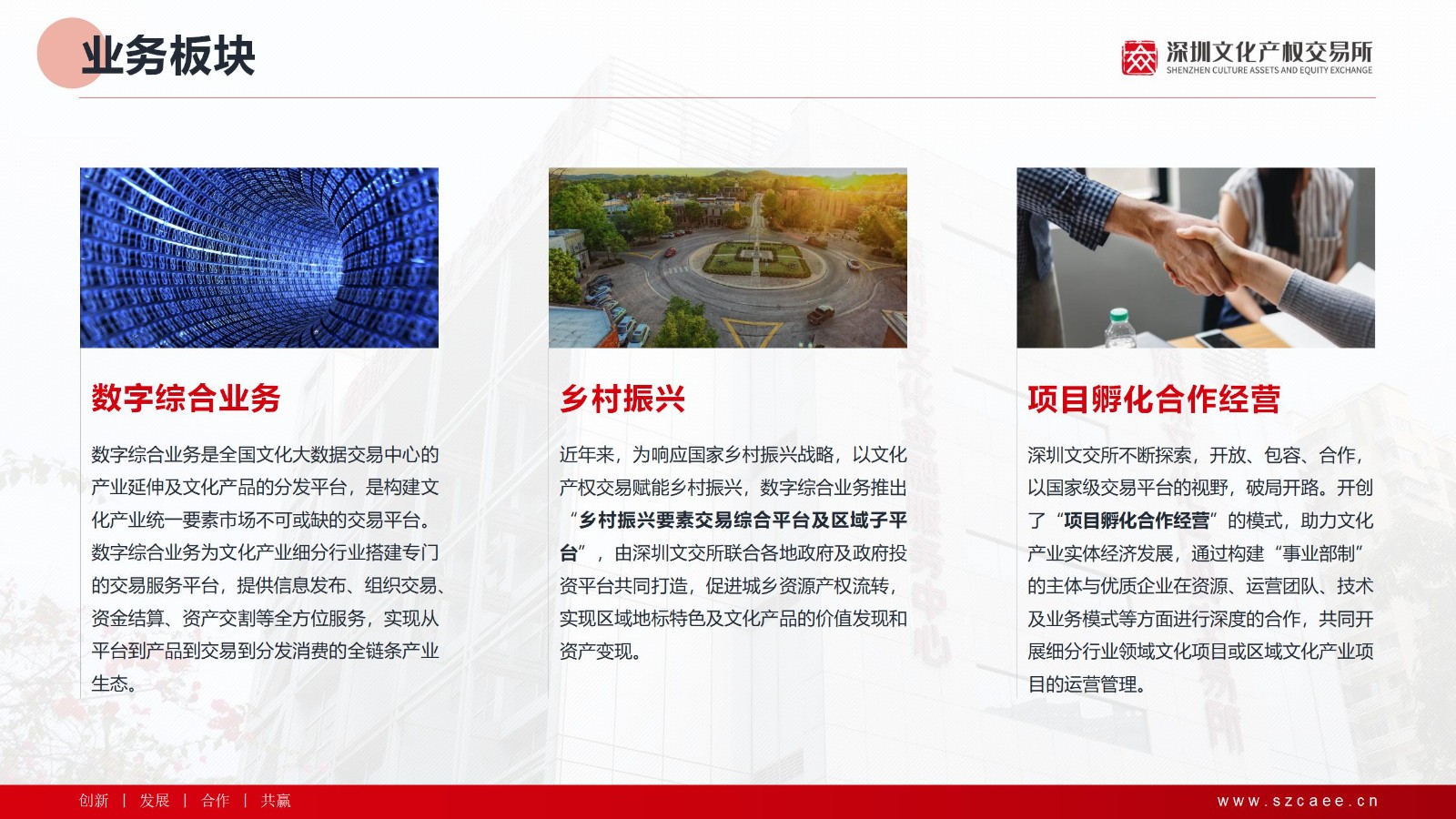 业务板块

深圳文化产权交易所
SHENZHEN CULTURE ASSETS AND EQUITY EXCHANGE

数字综合业务

数字综合业务是全国文化大数据交易中心的产业延伸及文化产品的分发平台，是构建文化产业统一要素市场不可或缺的交易平台。数字综合业务为文化产业细分行业搭建专门的交易服务平台，提供信息发布、组织交易、资金结算、资产交割等全方位服务，实现从平台到产品到交易到分发消费的全链条产业生态。

乡村振兴

近年来，为响应国家乡村振兴战略，以文化产权交易赋能乡村振兴，数字综合业务推出“乡村振兴要素交易综合平台及区域子平台”，由深圳文交所联合各地政府及政府投资平台共同打造，促进城乡资源产权流转，实现区域地标特色及文化产品的价值发现和资产变现。

项目孵化合作经营

深圳文交所不断探索，开放、包容、合作，以国家级交易平台的视野，破局开路。开创了“项目孵化合作经营”的模式，助力文化产业实体经济发展，通过构建“事业部制”的主体与优质企业在资源、运营团队、技术及业务模式等方面进行深度的合作，共同开展细分行业领域文化项目或区域文化产业项目的运营管理。

创新 | 发展 | 合作 | 共赢

www.szcaee.cn